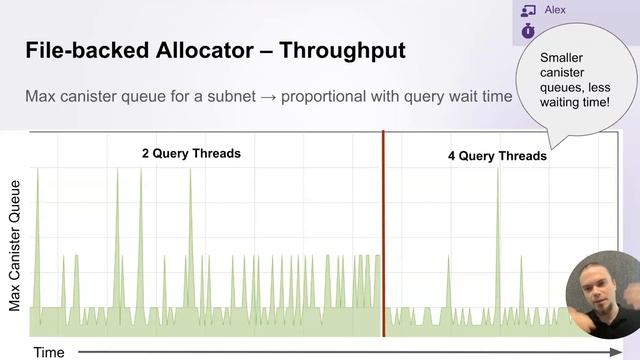 Alex

File-backed Allocator – Throughput

Max canister queue for a subnet → proportional with query wait time

Smaller canister queues, less waiting time!

2 Query Threads

4 Query Threads

Max Canister Queue

Time